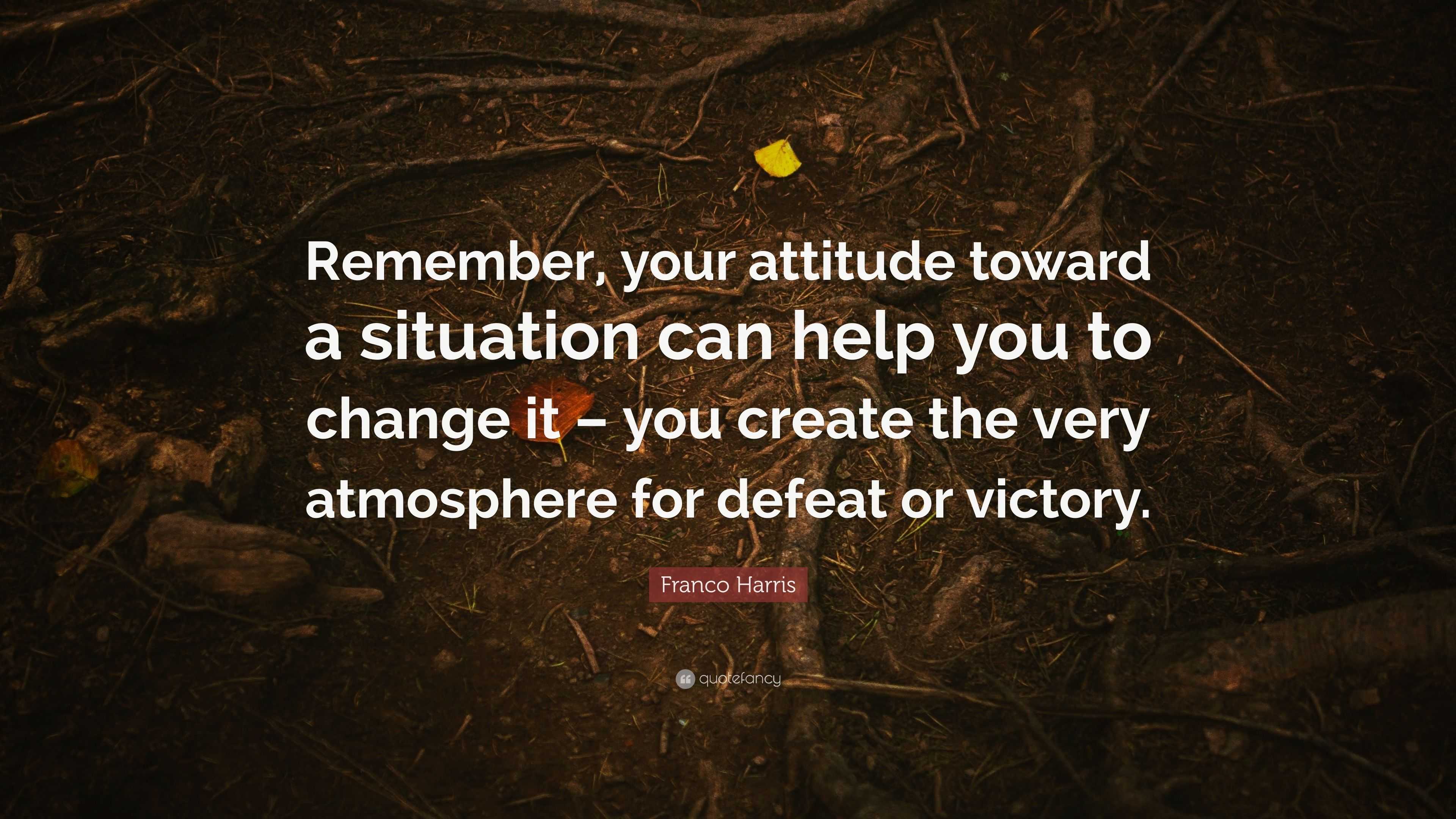 Remember, your attitude toward a situation can help you to change it – you create the very atmosphere for defeat or victory.

Franco Harris

quotefancy